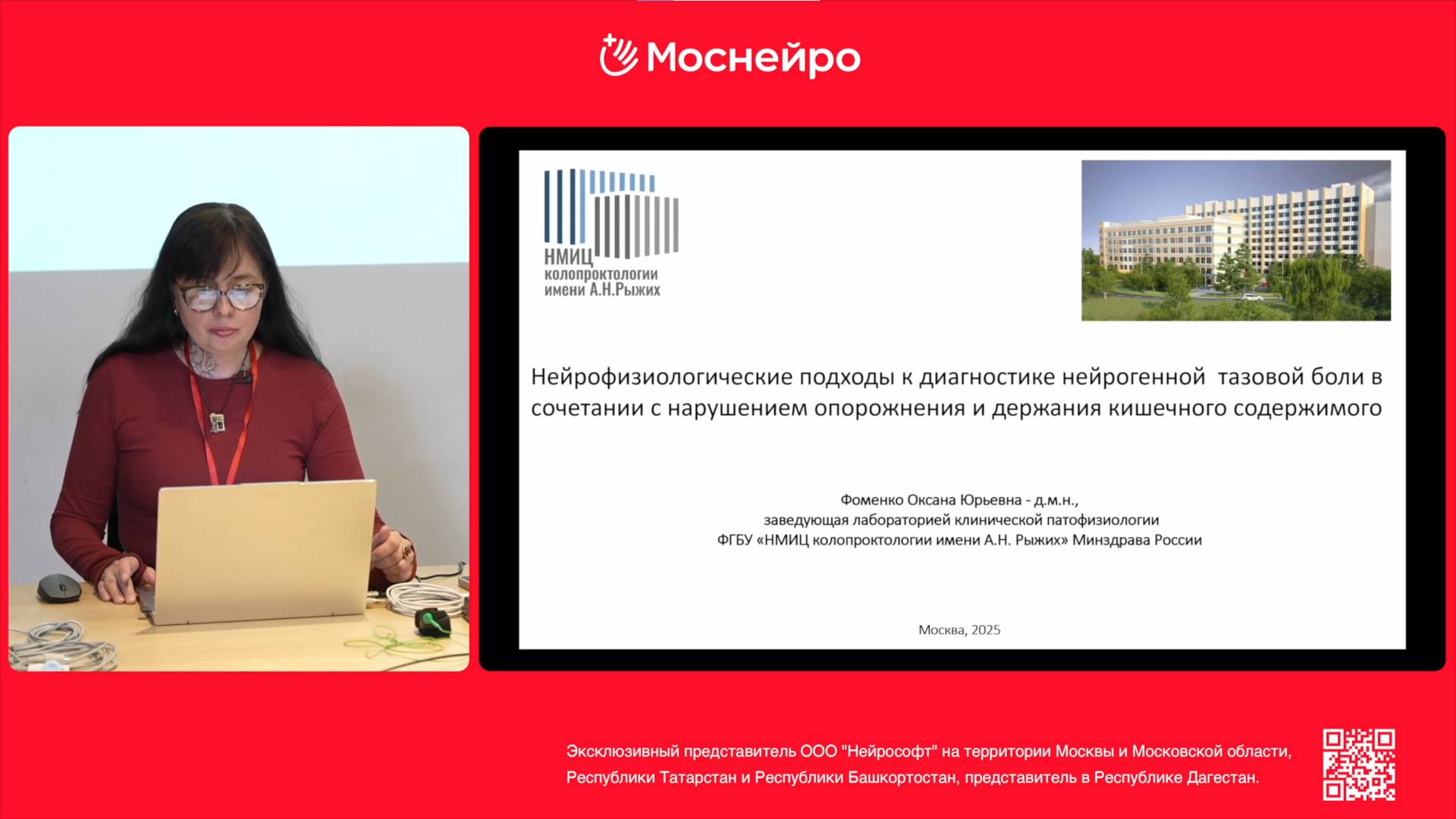 Моснейро

НМИЦ колопроктологии имени А.Н.Рыжих

Нейрофизиологические подходы к диагностике нейрогенной тазовой боли в сочетании с нарушением опорожнения и держания кишечного содержимого

Фоменко Оксана Юрьевна - д.м.н.,
заведующая лабораторией клинической патофизиологии
ФГБУ «НМИЦ колопроктологии имени А.Н. Рыжих» Минздрава России

Москва, 2025

Эксклюзивный представитель ООО "Нейрософт" на территории Москвы и Московской области, Республики Татарстан и Республики Башкортостан, представитель в Республике Дагестан.